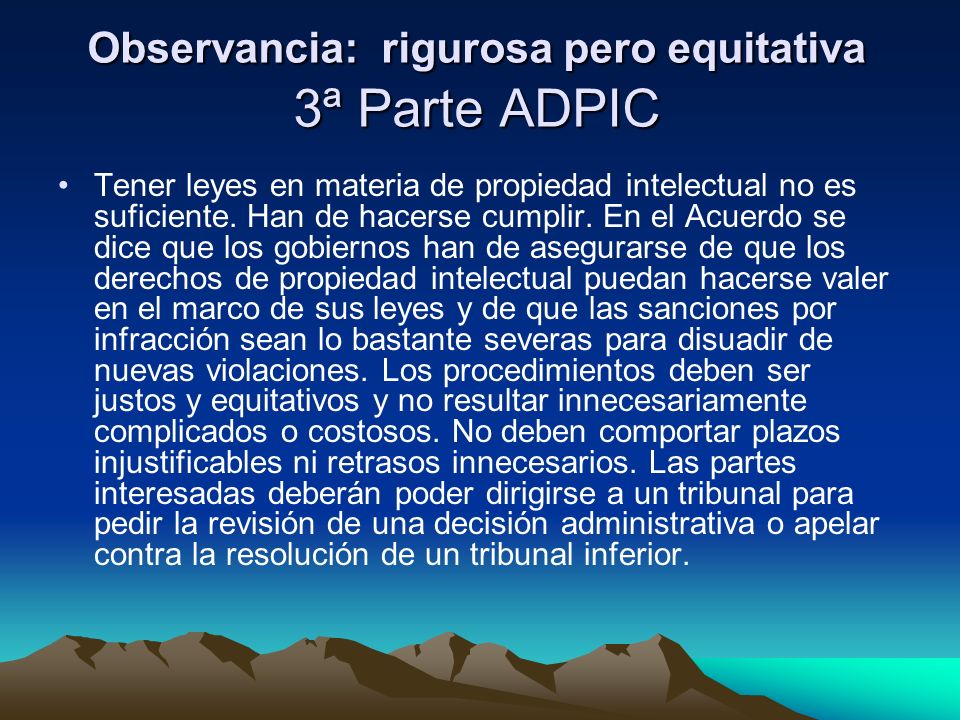 Observancia: rigurosa pero equitativa
3ª Parte ADPIC

• Tener leyes en materia de propiedad intelectual no es suficiente. Han de hacerse cumplir. En el Acuerdo se dice que los gobiernos han de asegurarse de que los derechos de propiedad intelectual puedan hacerse valer en el marco de sus leyes y de que las sanciones por infracción sean lo bastante severas para disuadir de nuevas violaciones. Los procedimientos deben ser justos y equitativos y no resultar innecesariamente complicados o costosos. No deben comportar plazos injustificables ni retrasos innecesarios. Las partes interesadas deberán poder dirigirse a un tribunal para pedir la revisión de una decisión administrativa o apelar contra la resolución de un tribunal inferior.